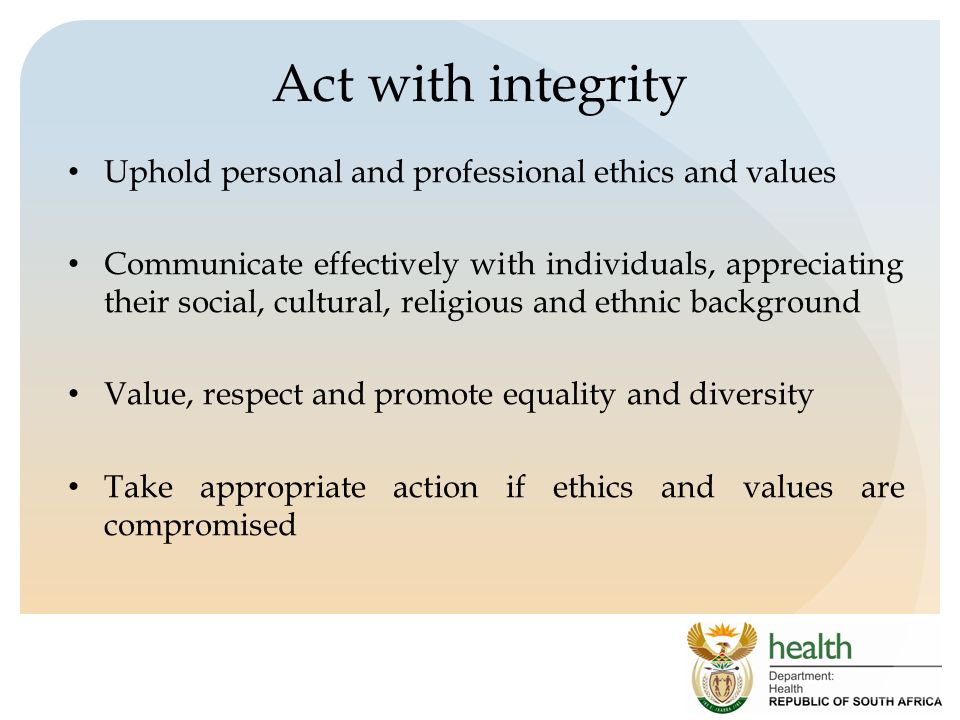 Act with integrity

• Uphold personal and professional ethics and values

• Communicate effectively with individuals, appreciating their social, cultural, religious and ethnic background

• Value, respect and promote equality and diversity

• Take appropriate action if ethics and values are compromised

health
Department:
Health
REPUBLIC OF SOUTH AFRICA